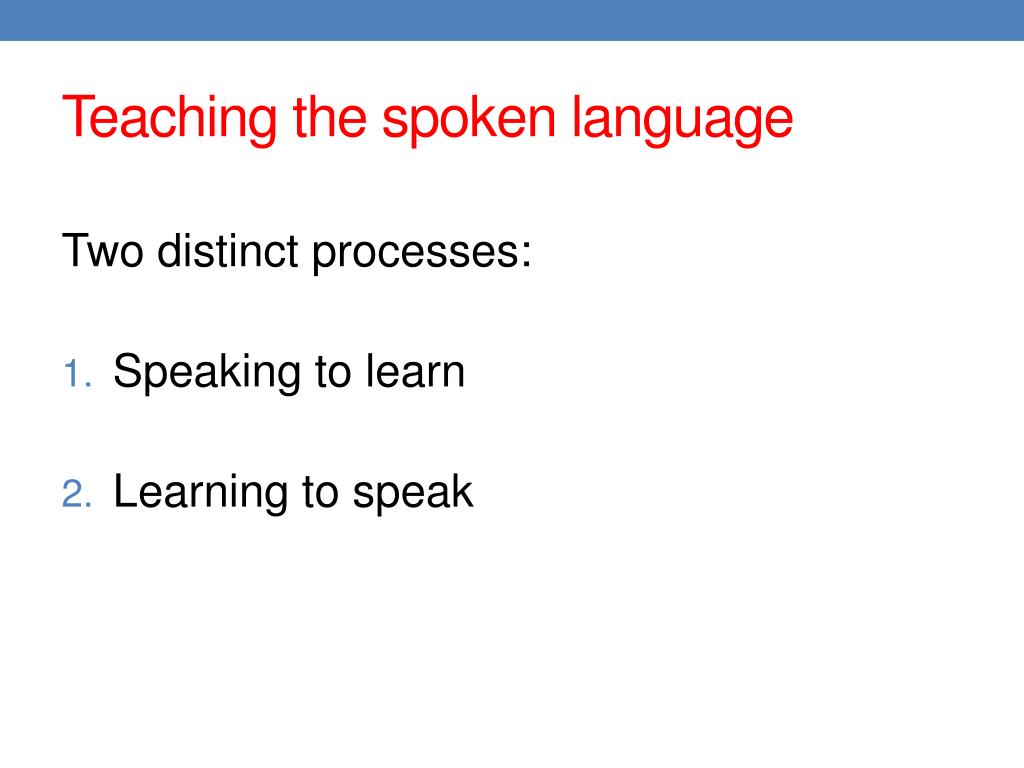 Teaching the spoken language

Two distinct processes:

1. Speaking to learn

2. Learning to speak